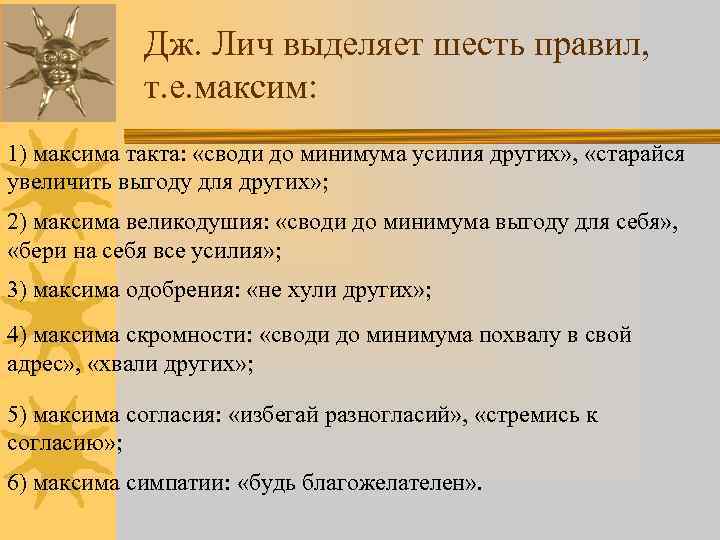 Дж. Лич выделяет шесть правил, т.е.максим:

1) максима такта: «своди до минимума усилия других», «старайся увеличить выгоду для других»;

2) максима великодушия: «своди до минимума выгоду для себя», «бери на себя все усилия»;

3) максима одобрения: «не хули других»;

4) максима скромности: «своди до минимума похвалу в свой адрес», «хвали других»;

5) максима согласия: «избегай разногласий», «стремись к согласию»;

6) максима симпатии: «будь благожелателен».